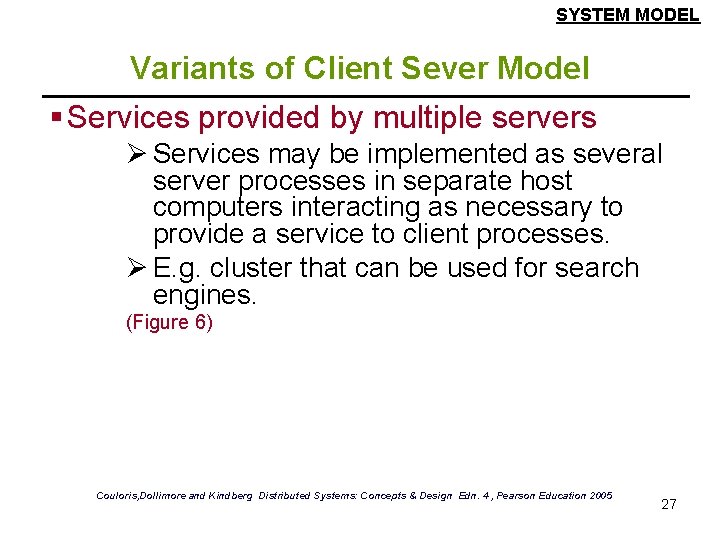 SYSTEM MODEL

Variants of Client Sever Model

▪ Services provided by multiple servers

➢ Services may be implemented as several server processes in separate host computers interacting as necessary to provide a service to client processes.

➢ E.g. cluster that can be used for search engines.

(Figure 6)

Couloris,Dollimore and Kindberg Distributed Systems: Concepts & Design Edn. 4 , Pearson Education 2005

27